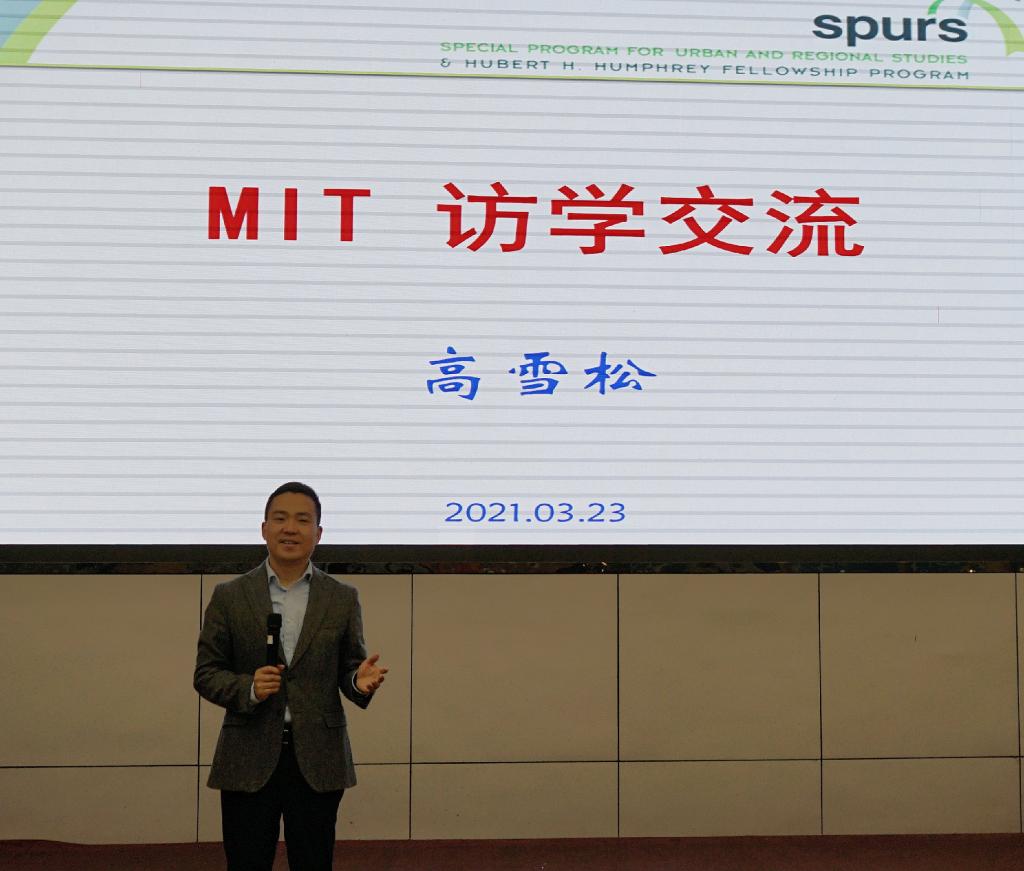 spurs
SPECIAL PROGRAM FOR URBAN AND REGIONAL STUDIES
& HUBERT H. HUMPHREY FELLOWSHIP PROGRAM

MIT 访学交流

高雪松

2021.03.23